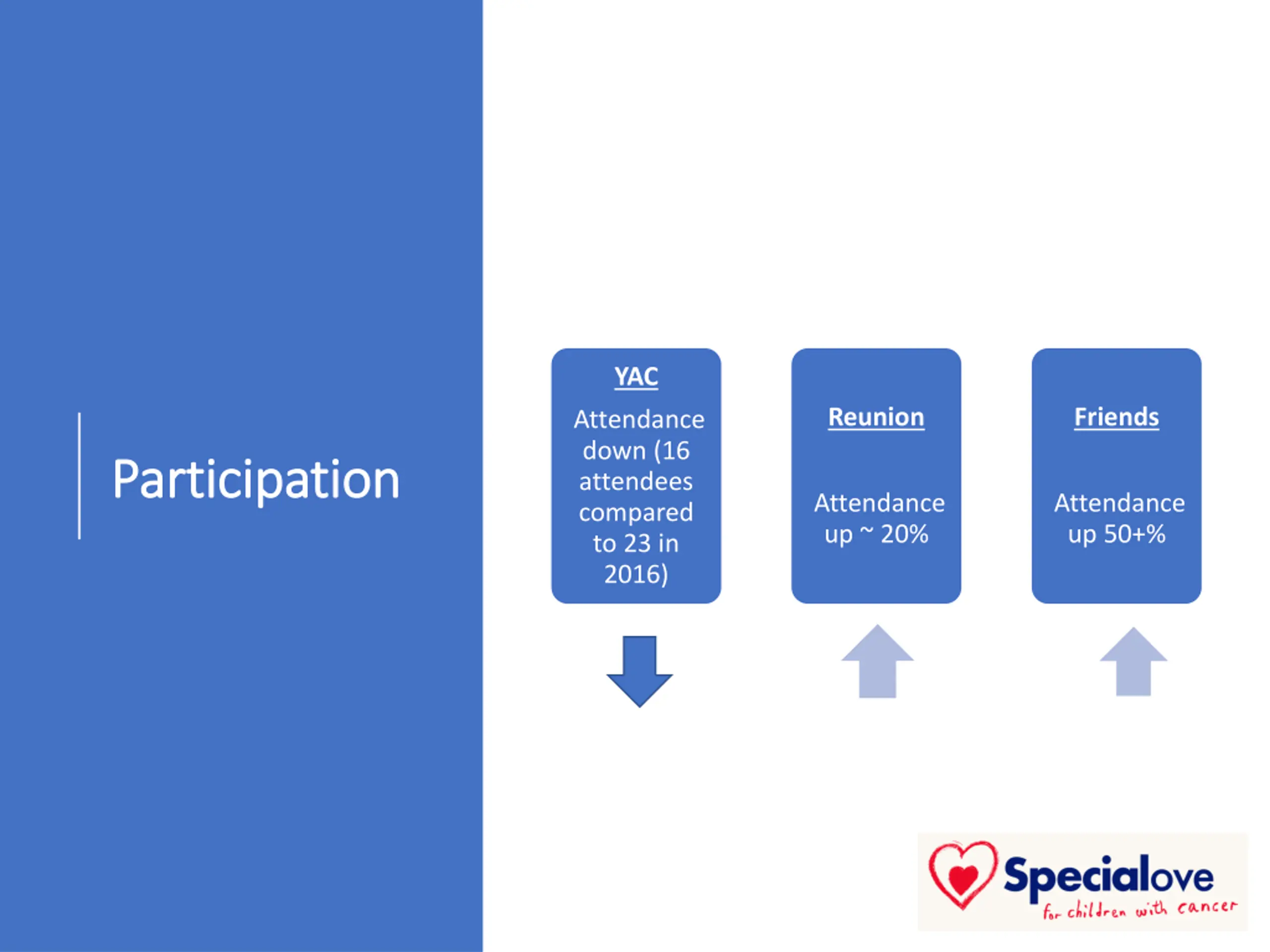 Participation

YAC

Attendance down (16 attendees compared to 23 in 2016)

Reunion

Attendance up ~ 20%

Friends

Attendance up 50+%

Specialove
for children with cancer